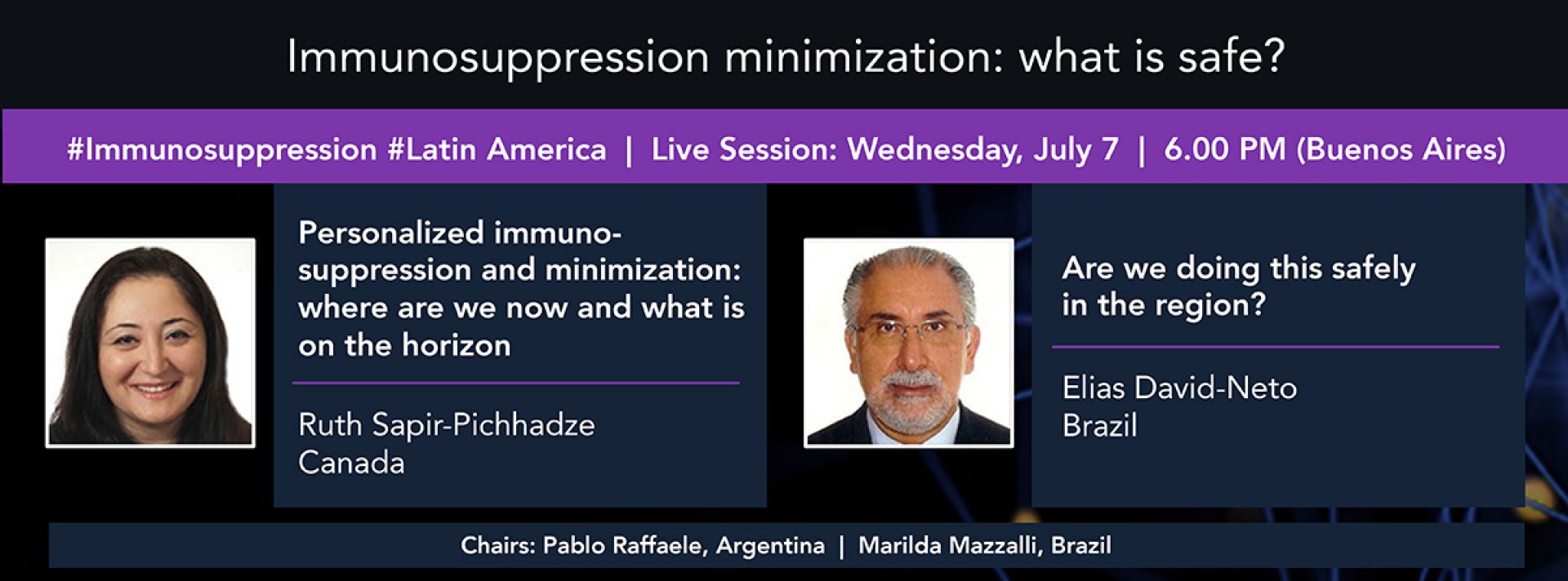 Immunosuppression minimization: what is safe?

#Immunosuppression #Latin America | Live Session: Wednesday, July 7 | 6.00 PM (Buenos Aires)

Personalized immunosuppression and minimization: where are we now and what is on the horizon

Ruth Sapir-Pichhadze
Canada

Are we doing this safely in the region?

Elias David-Neto
Brazil

Chairs: Pablo Raffaele, Argentina | Marilda Mazzalli, Brazil